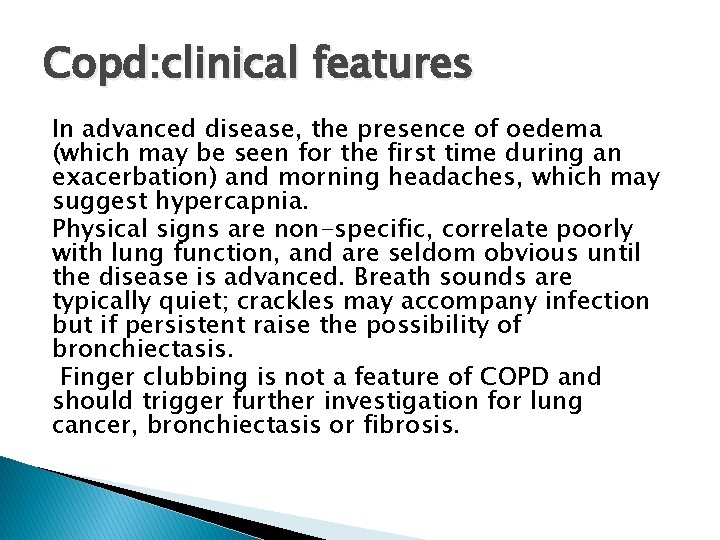 Copd:clinical features

In advanced disease, the presence of oedema (which may be seen for the first time during an exacerbation) and morning headaches, which may suggest hypercapnia.

Physical signs are non-specific, correlate poorly with lung function, and are seldom obvious until the disease is advanced. Breath sounds are typically quiet; crackles may accompany infection but if persistent raise the possibility of bronchiectasis.

Finger clubbing is not a feature of COPD and should trigger further investigation for lung cancer, bronchiectasis or fibrosis.